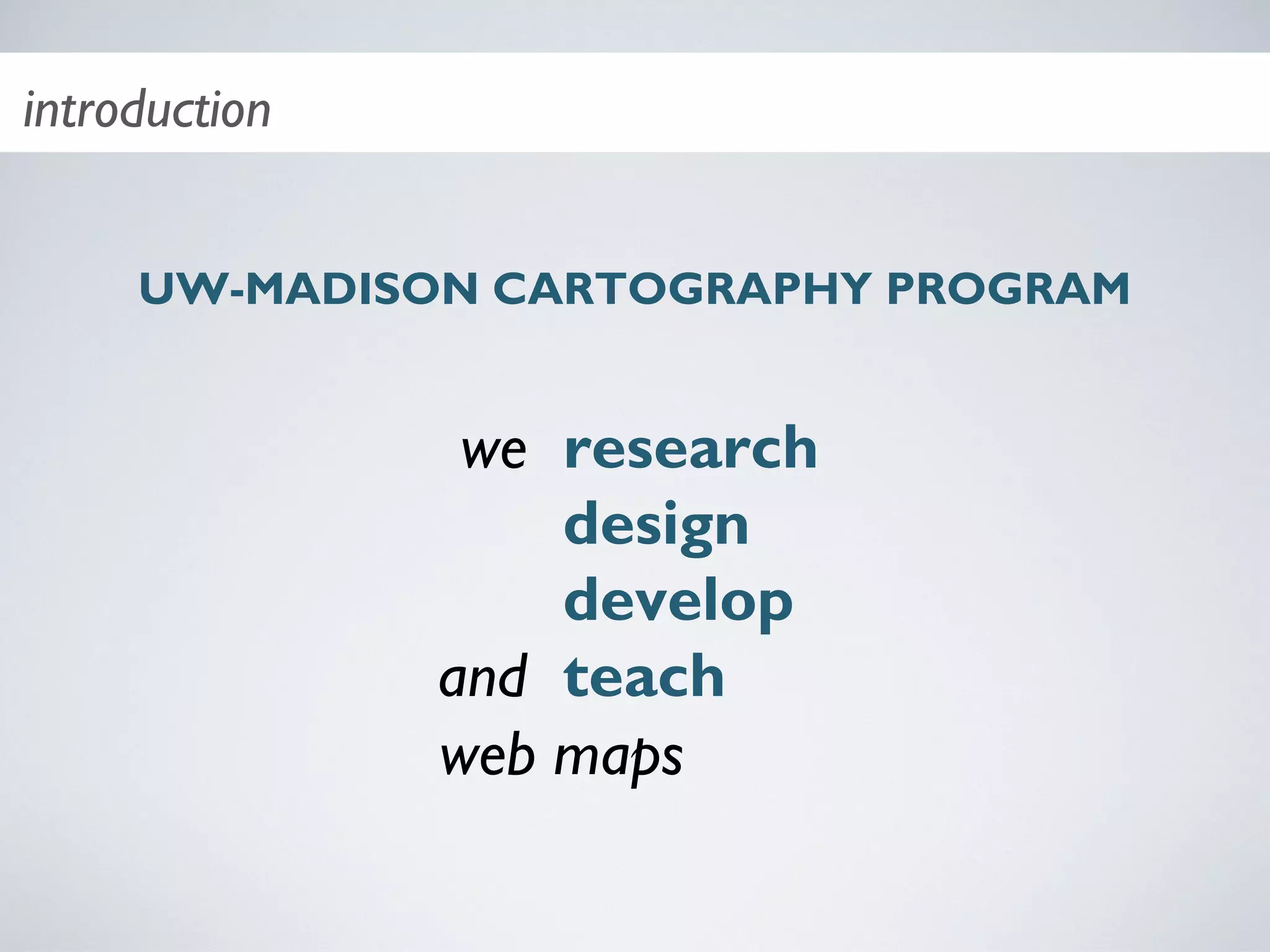 introduction

UW-MADISON CARTOGRAPHY PROGRAM

we research
design
develop
and teach
web maps